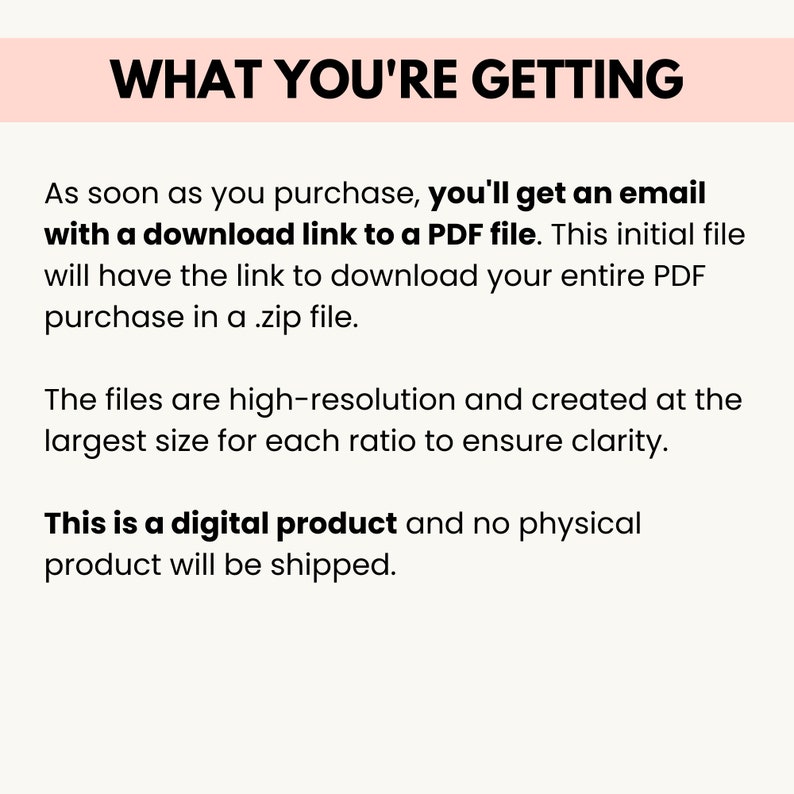 WHAT YOU'RE GETTING

As soon as you purchase, you'll get an email with a download link to a PDF file. This initial file will have the link to download your entire PDF purchase in a .zip file.

The files are high-resolution and created at the largest size for each ratio to ensure clarity.

This is a digital product and no physical product will be shipped.